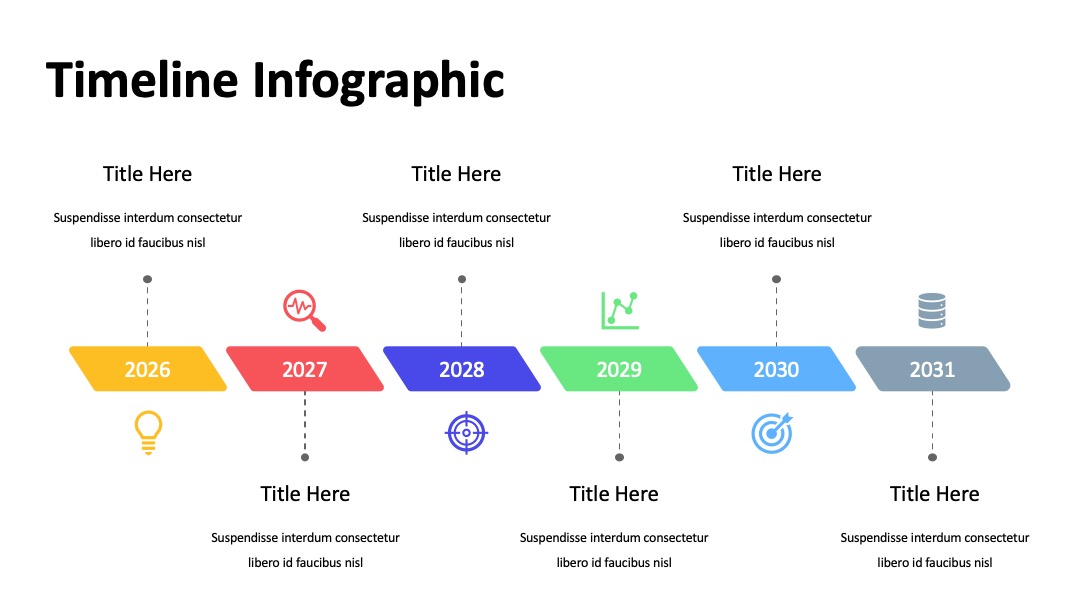 Timeline Infographic

Title Here
Suspendisse interdum consectetur libero id faucibus nisl

Title Here
Suspendisse interdum consectetur libero id faucibus nisl

Title Here
Suspendisse interdum consectetur libero id faucibus nisl

2026
2027
2028
2029
2030
2031

Title Here
Suspendisse interdum consectetur libero id faucibus nisl

Title Here
Suspendisse interdum consectetur libero id faucibus nisl

Title Here
Suspendisse interdum consectetur libero id faucibus nisl